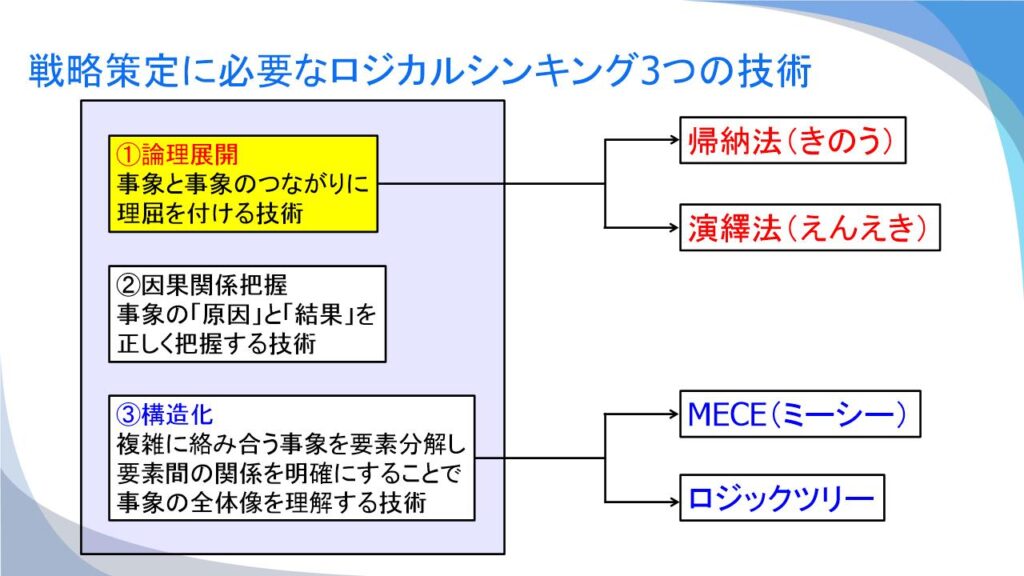 戦略策定に必要なロジカルシンキング3つの技術

①論理展開
事象と事象のつながりに理屈を付ける技術

②因果関係把握
事象の「原因」と「結果」を正しく把握する技術

③構造化
複雑に絡み合う事象を要素分解し要素間の関係を明確にすることで事象の全体像を理解する技術

帰納法（きのう）

演繹法（えんえき）

MECE（ミーシー）

ロジックツリー